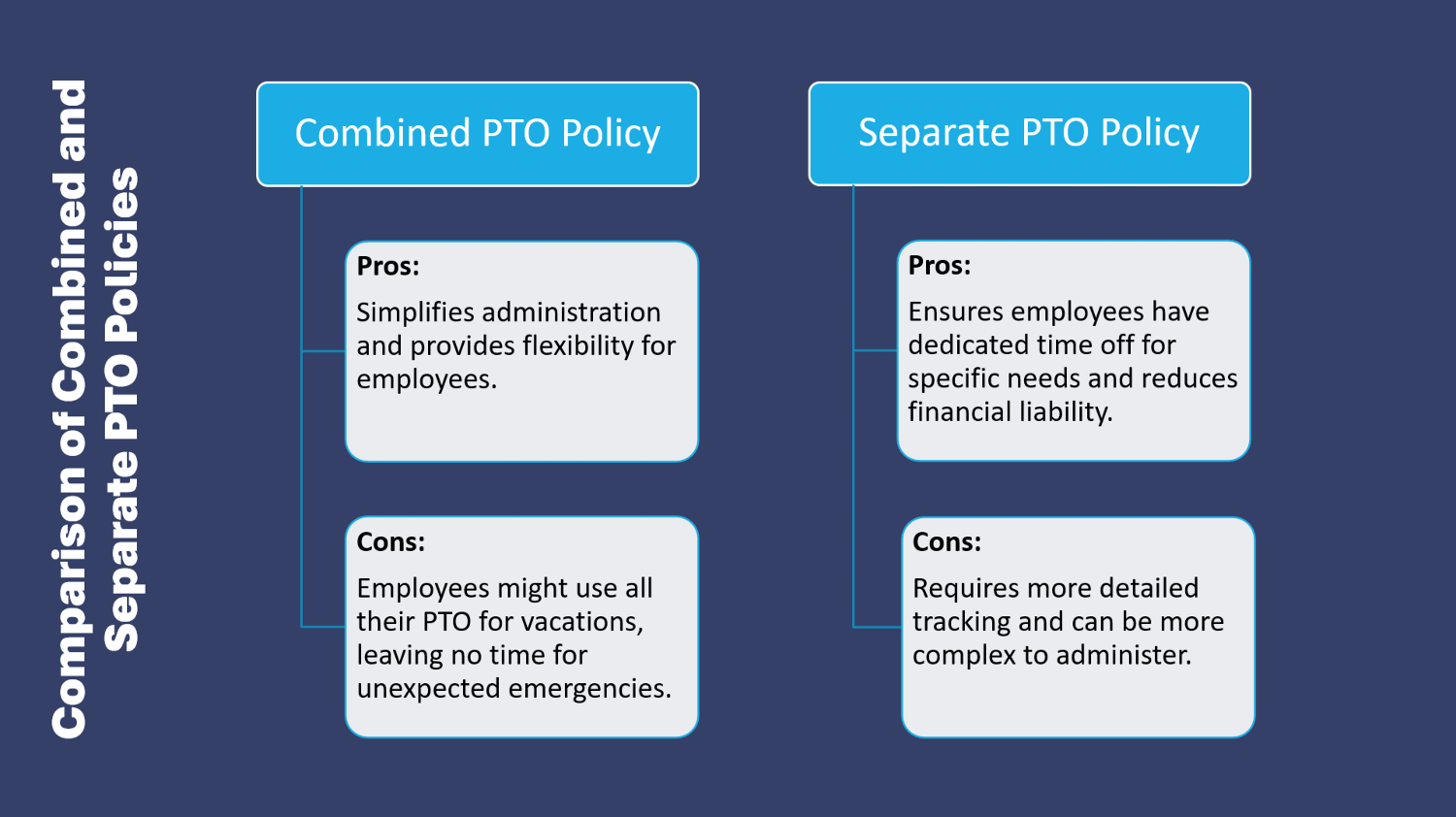 Comparison of Combined and Separate PTO Policies

Combined PTO Policy

Pros:
Simplifies administration and provides flexibility for employees.

Cons:
Employees might use all their PTO for vacations, leaving no time for unexpected emergencies.

Separate PTO Policy

Pros:
Ensures employees have dedicated time off for specific needs and reduces financial liability.

Cons:
Requires more detailed tracking and can be more complex to administer.